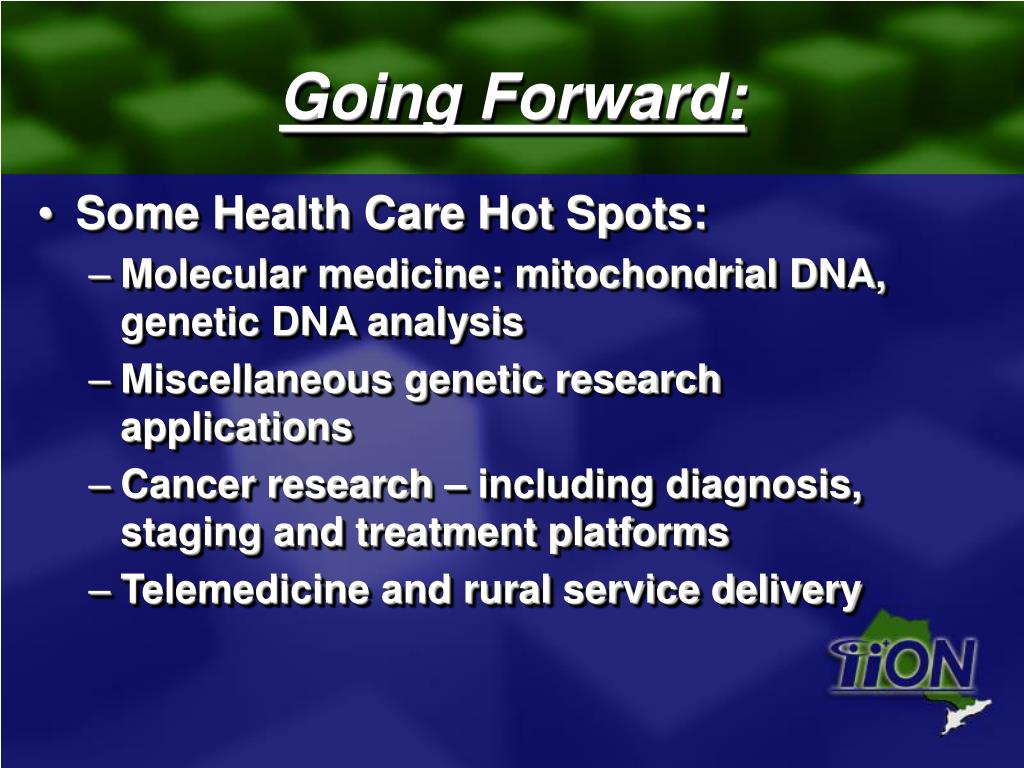 Going Forward:

• Some Health Care Hot Spots:
– Molecular medicine: mitochondrial DNA, genetic DNA analysis
– Miscellaneous genetic research applications
– Cancer research – including diagnosis, staging and treatment platforms
– Telemedicine and rural service delivery

TiON